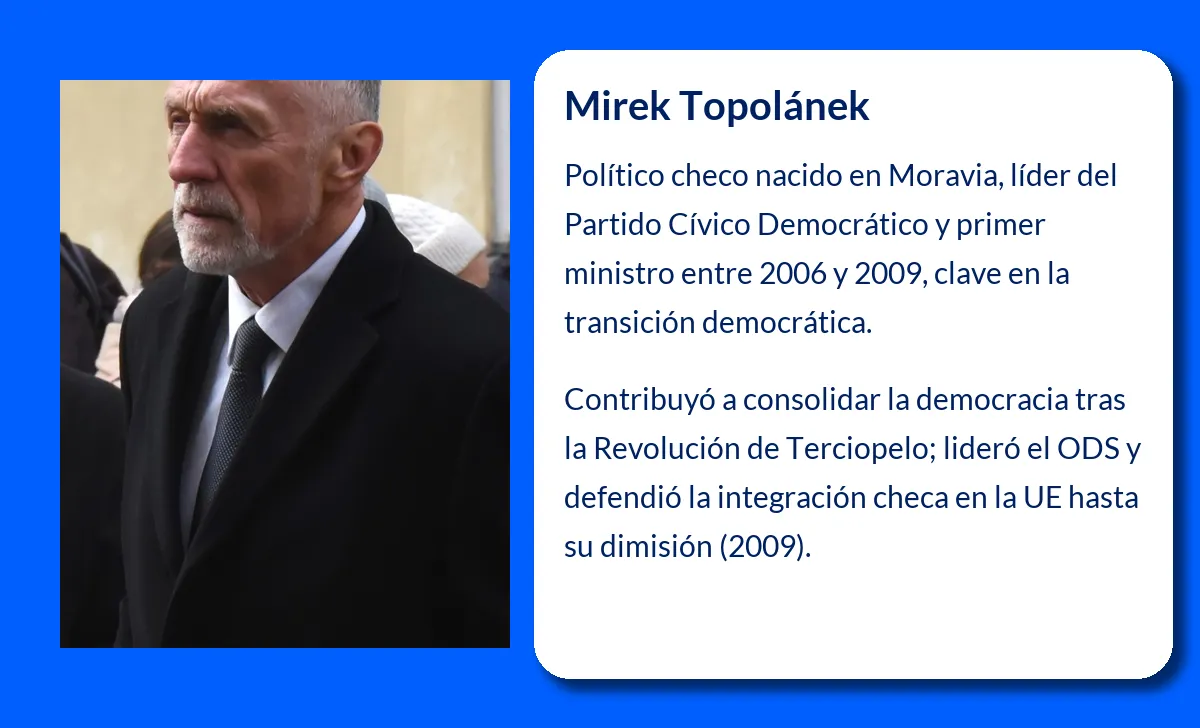 Mirek Topolánek

Político checo nacido en Moravia, líder del Partido Cívico Democrático y primer ministro entre 2006 y 2009, clave en la transición democrática.

Contribuyó a consolidar la democracia tras la Revolución de Terciopelo; lideró el ODS y defendió la integración checa en la UE hasta su dimisión (2009).